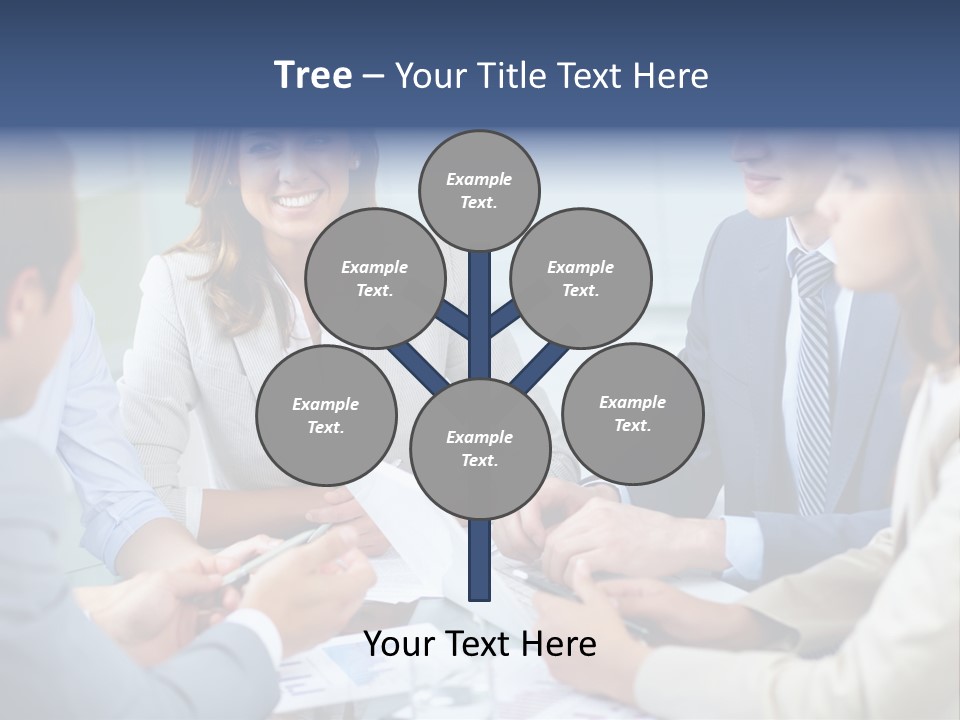 Tree – Your Title Text Here

Example Text.

Example Text.

Example Text.

Example Text.

Example Text.

Example Text.

Your Text Here